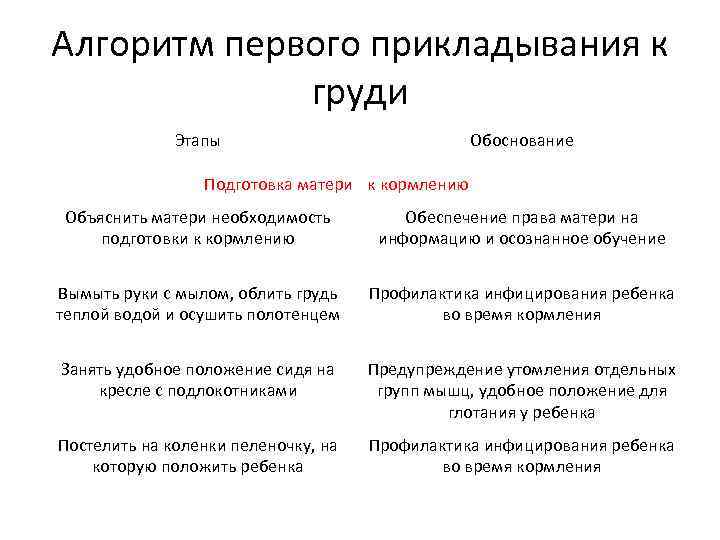 Алгоритм первого прикладывания к груди

| Этапы | Обоснование |
|---|---|
| Подготовка матери | к кормлению |
| Объяснить матери необходимость подготовки к кормлению | Обеспечение права матери на информацию и осознанное обучение |
| Вымыть руки с мылом, облить грудь теплой водой и осушить полотенцем | Профилактика инфицирования ребенка во время кормления |
| Занять удобное положение сидя на кресле с подлокотниками | Предупреждение утомления отдельных групп мышц, удобное положение для глотания у ребенка |
| Постелить на коленки пеленочку, на которую положить ребенка | Профилактика инфицирования ребенка во время кормления |